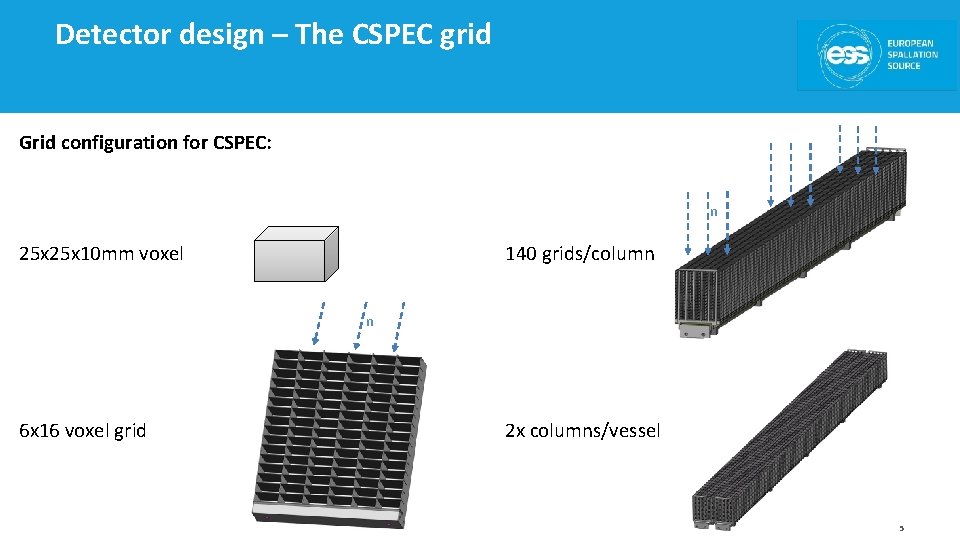 Detector design – The CSPEC grid

ess EUROPEAN SPALLATION SOURCE

Grid configuration for CSPEC:

25x25x10mm voxel

n

6x16 voxel grid

n

140 grids/column

2x columns/vessel

5